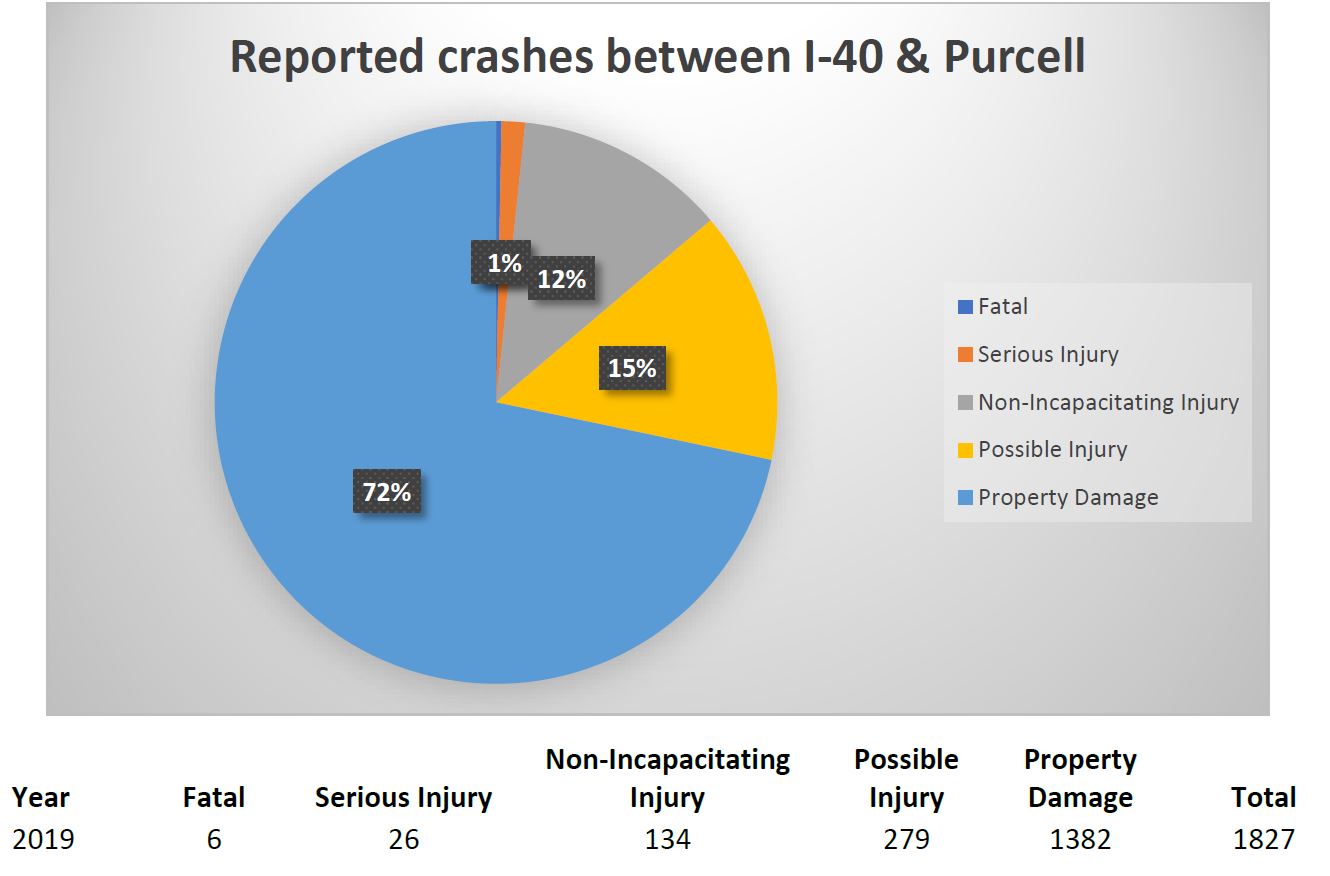 Reported crashes between I-40 & Purcell

1%
12%
15%
72%

Fatal
Serious Injury
Non-Incapacitating Injury
Possible Injury
Property Damage

| Year | Fatal | Serious Injury | Non-Incapacitating Injury | Possible Injury | Property Damage | Total |
|---|---|---|---|---|---|---|
| 2019 | 6 | 26 | 134 | 279 | 1382 | 1827 |